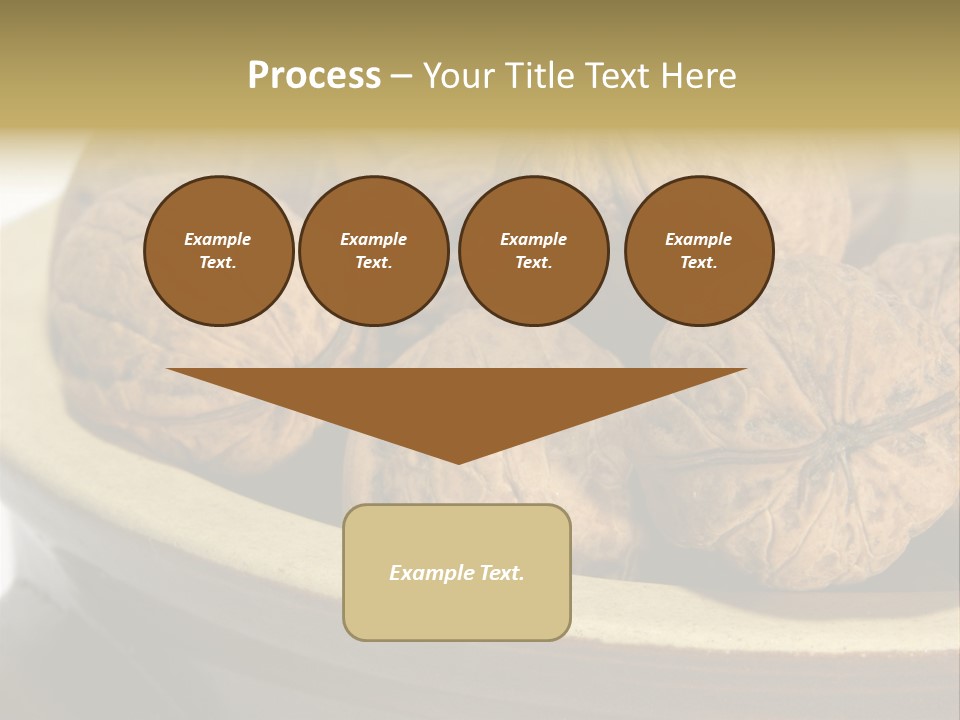 Process – Your Title Text Here

Example Text.

Example Text.

Example Text.

Example Text.

Example Text.